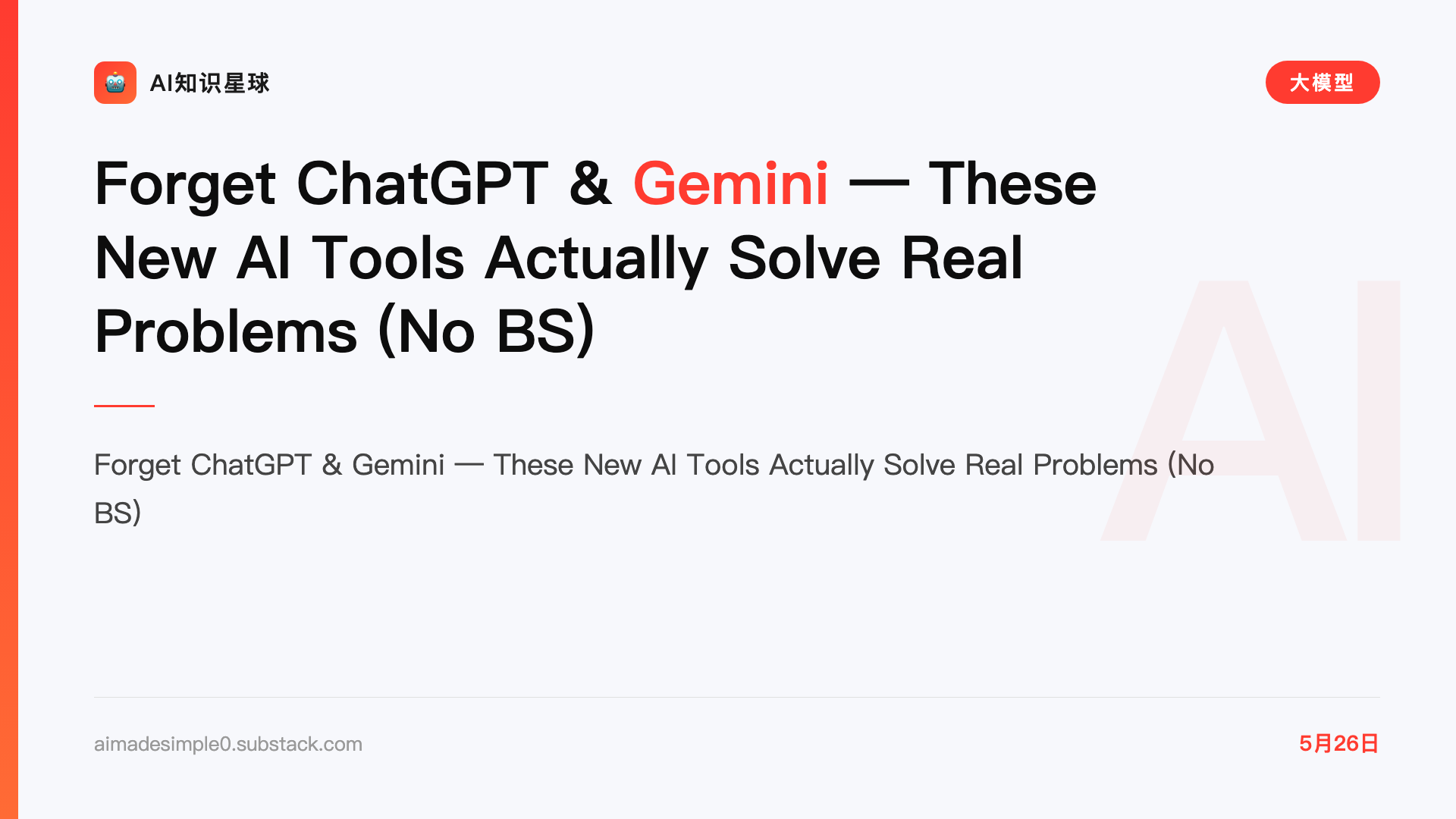 AI知识星球

大模型

Forget ChatGPT & Gemini — These New AI Tools Actually Solve Real Problems (No BS)

Forget ChatGPT & Gemini — These New AI Tools Actually Solve Real Problems (No BS)

AI

aimadesimple0.substack.com

5月26日